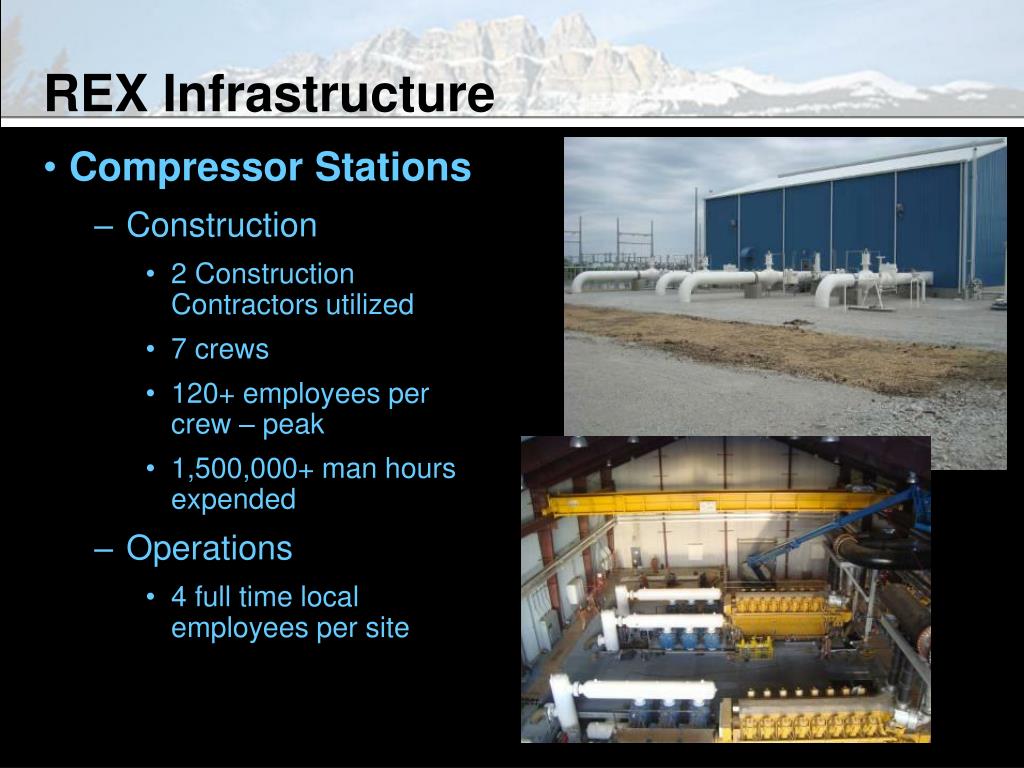 REX Infrastructure

• Compressor Stations
– Construction
• 2 Construction Contractors utilized
• 7 crews
• 120+ employees per crew – peak
• 1,500,000+ man hours expended
– Operations
• 4 full time local employees per site